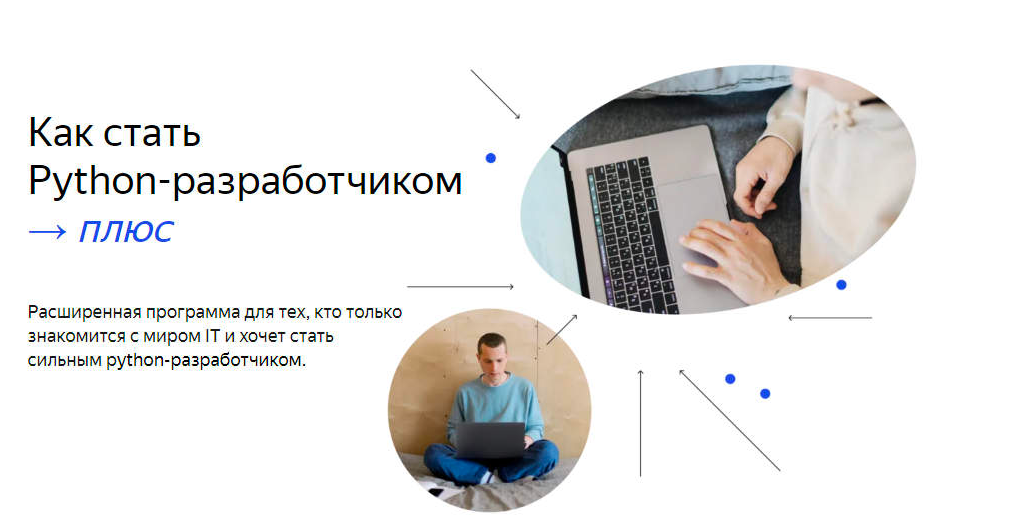 Как стать Python-разработчиком

→ ПЛЮС

Расширенная программа для тех, кто только знакомится с миром IT и хочет стать сильным python-разработчиком.